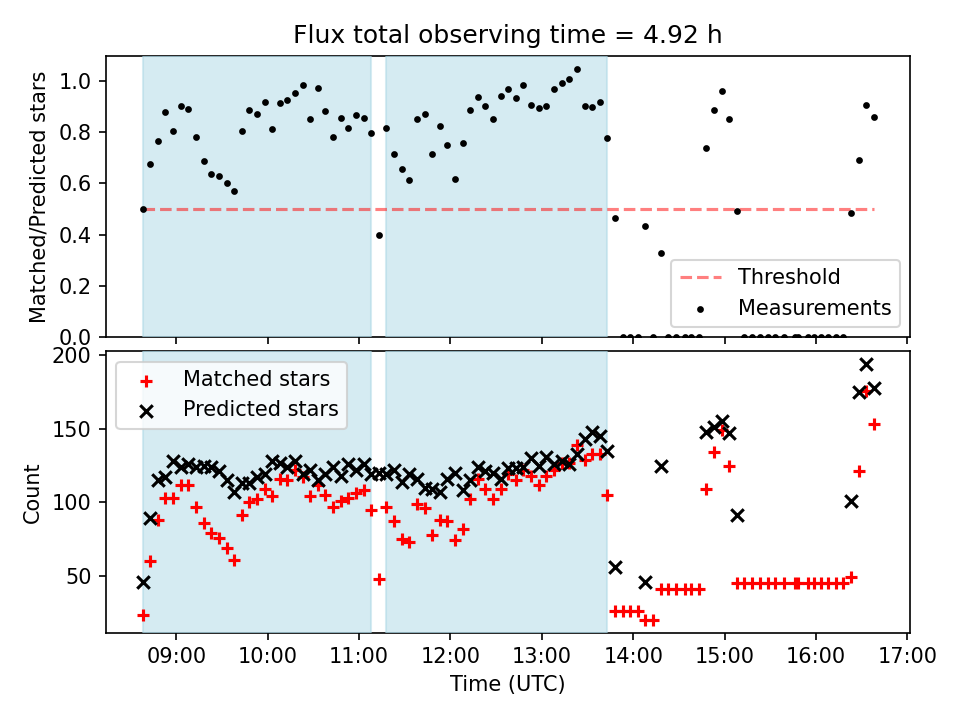 Flux total observing time = 4.92 h

Matched/Predicted stars

1.0
0.8
0.6
0.4
0.2
0.0

Threshold
Measurements

Count

200
150
100
50

Matched stars
Predicted stars

09:00
10:00
11:00
12:00
13:00
14:00
15:00
16:00
17:00

Time (UTC)